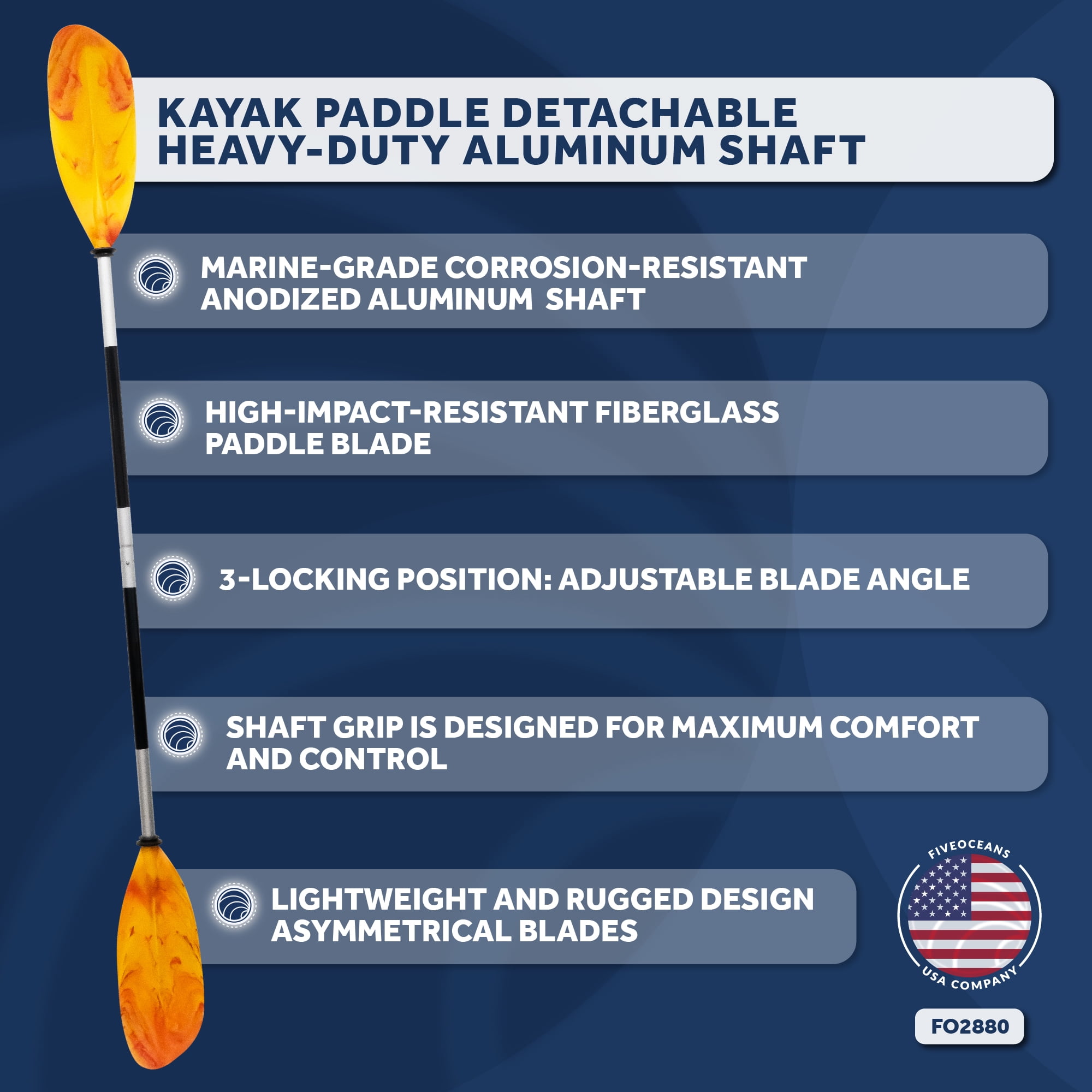 KAYAK PADDLE DETACHABLE
HEAVY-DUTY ALUMINUM SHAFT

MARINE-GRADE CORROSION-RESISTANT ANODIZED ALUMINUM SHAFT

HIGH-IMPACT-RESISTANT FIBERGLASS PADDLE BLADE

3-LOCKING POSITION: ADJUSTABLE BLADE ANGLE

SHAFT GRIP IS DESIGNED FOR MAXIMUM COMFORT AND CONTROL

LIGHTWEIGHT AND RUGGED DESIGN ASYMMETRICAL BLADES

FIVEOCEANS
USA COMPANY

FO2880